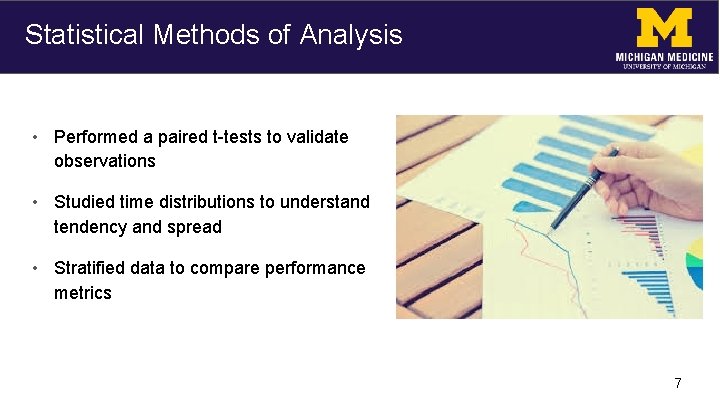 Statistical Methods of Analysis

M
MICHIGAN MEDICINE
UNIVERSITY OF MICHIGAN

• Performed a paired t-tests to validate observations

• Studied time distributions to understand tendency and spread

• Stratified data to compare performance metrics

7